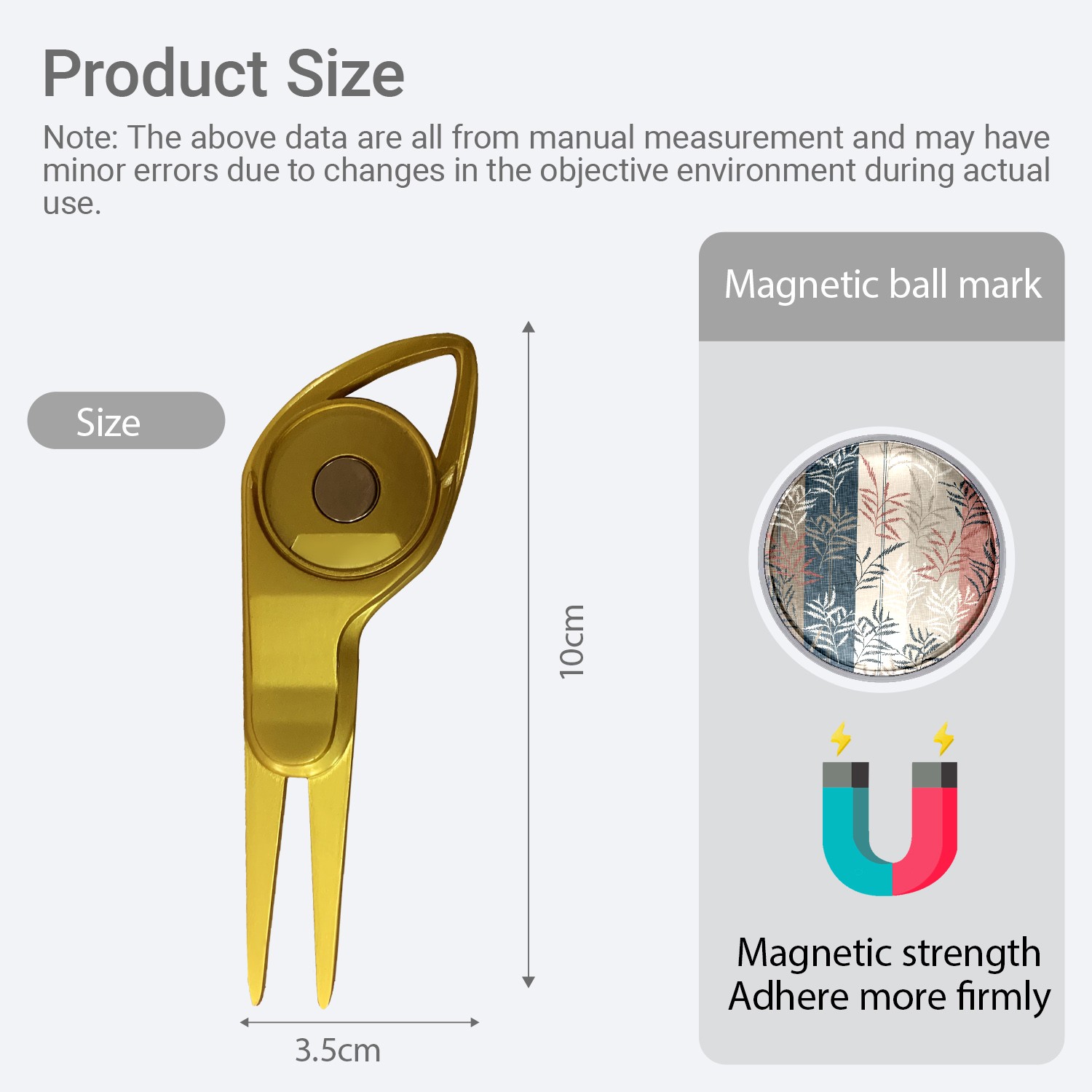 Product Size

Note: The above data are all from manual measurement and may have minor errors due to changes in the objective environment during actual use.

Size

10cm

3.5cm

Magnetic ball mark

Magnetic strength
Adhere more firmly